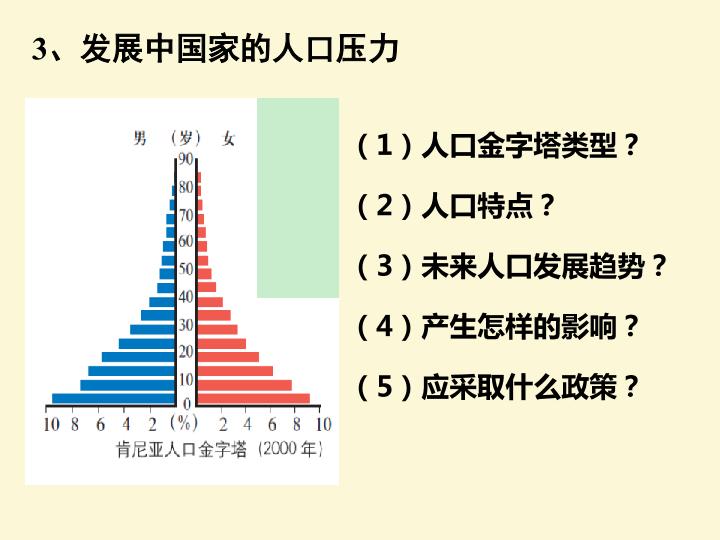 3、发展中国家的人口压力

男 （岁） 女

90
80
70
60
50
40
30
20
10
0

10 8 6 4 2 （%） 2 4 6 8 10

肯尼亚人口金字塔（2000 年）

（1）人口金字塔类型？

（2）人口特点？

（3）未来人口发展趋势？

（4）产生怎样的影响？

（5）应采取什么政策？